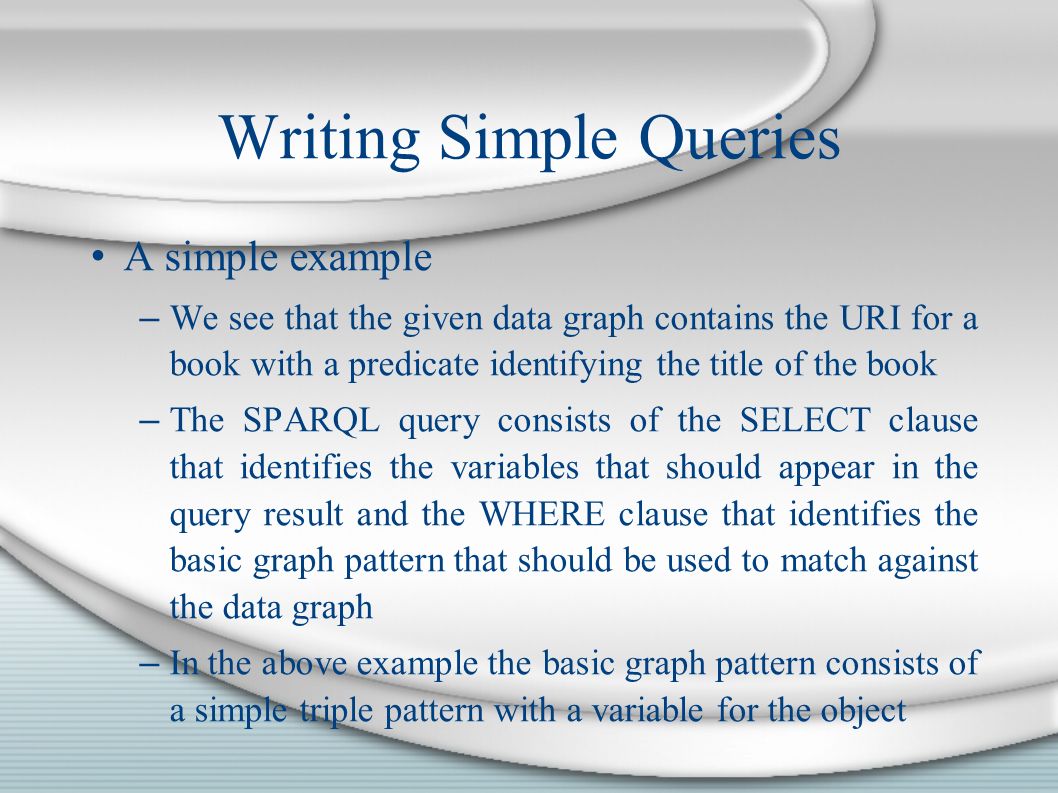 Writing Simple Queries

• A simple example

– We see that the given data graph contains the URI for a book with a predicate identifying the title of the book

– The SPARQL query consists of the SELECT clause that identifies the variables that should appear in the query result and the WHERE clause that identifies the basic graph pattern that should be used to match against the data graph

– In the above example the basic graph pattern consists of a simple triple pattern with a variable for the object